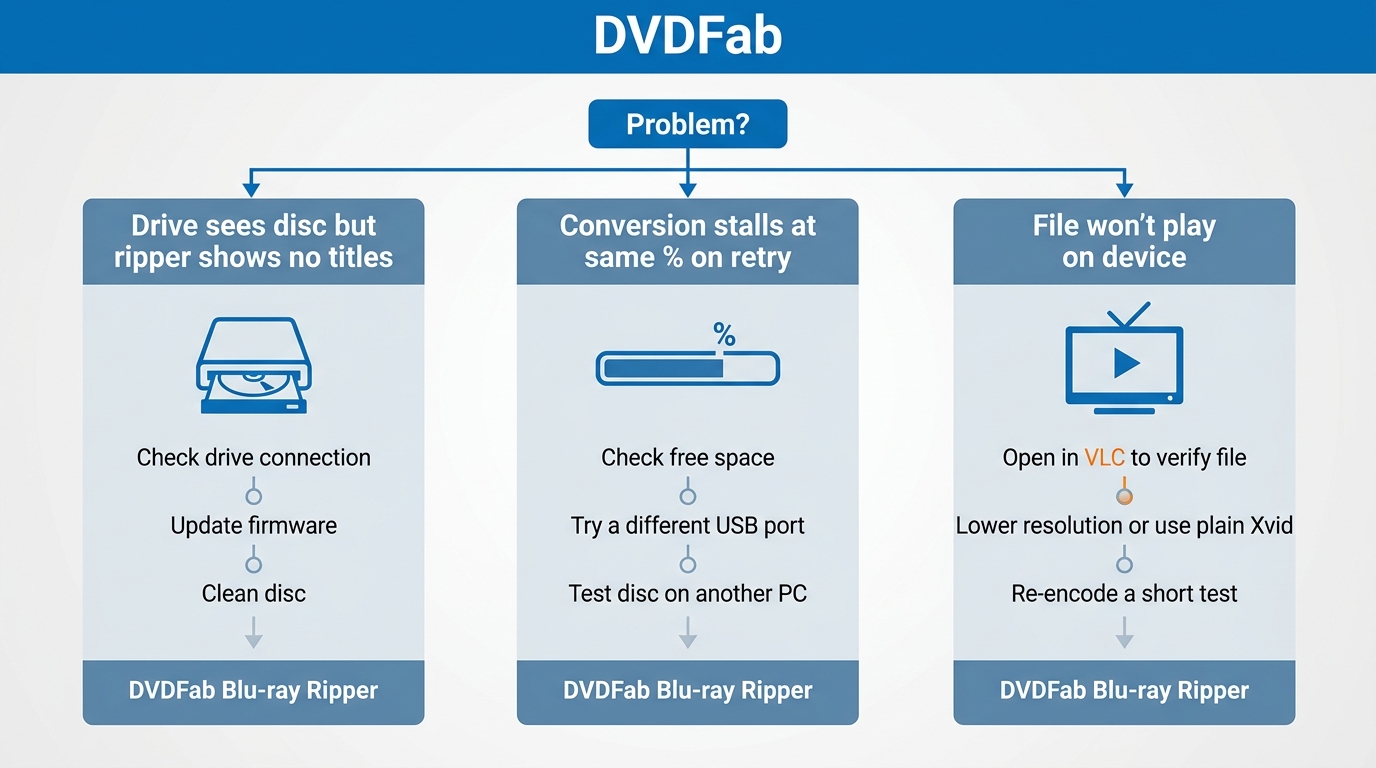 DVDFab

Problem?

Drive sees disc but ripper shows no titles

Check drive connection

Update firmware

Clean disc

DVDFab Blu-ray Ripper

Conversion stalls at same % on retry

%

Check free space

Try a different USB port

Test disc on another PC

DVDFab Blu-ray Ripper

File won't play on device

Open in VLC to verify file

Lower resolution or use plain Xvid

Re-encode a short test

DVDFab Blu-ray Ripper